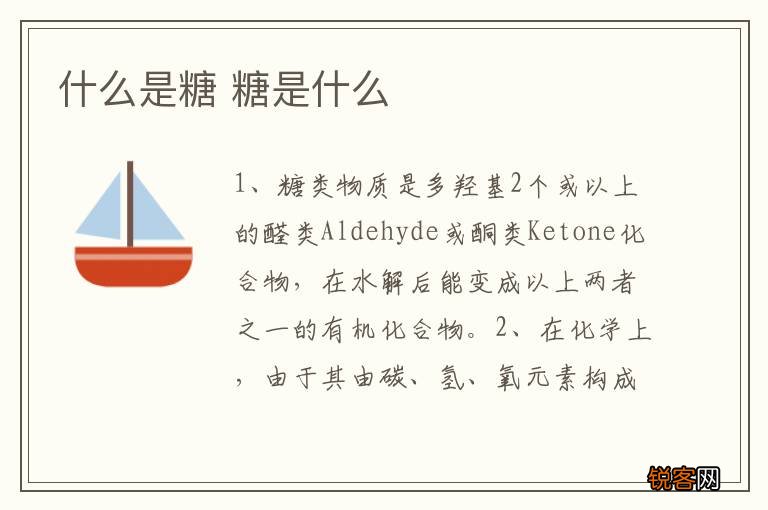 什么是糖 糖是什么

1、糖类物质是多羟基2个或以上的醛类Aldehyde或酮类Ketone化合物，在水解后能变成以上两者之一的有机化合物。2、在化学上，由于其由碳、氢、氧元素构成

锐客网